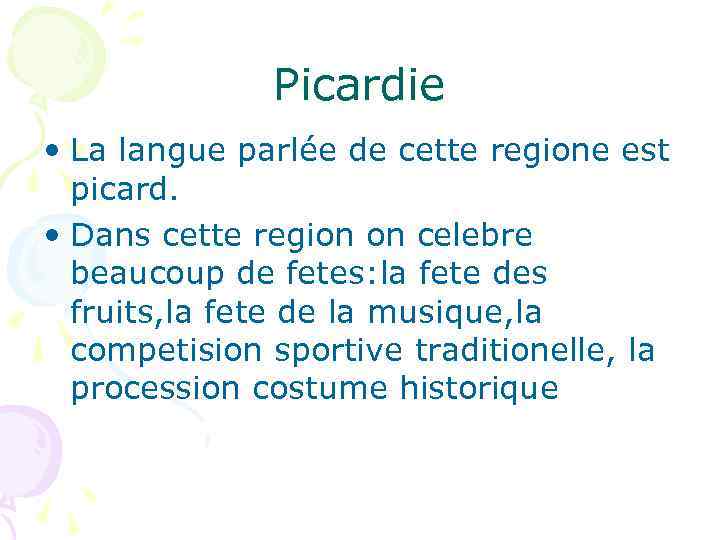 Picardie

• La langue parlée de cette regione est picard.

• Dans cette region on celebre beaucoup de fetes:la fete des fruits,la fete de la musique,la competision sportive traditionelle, la procession costume historique